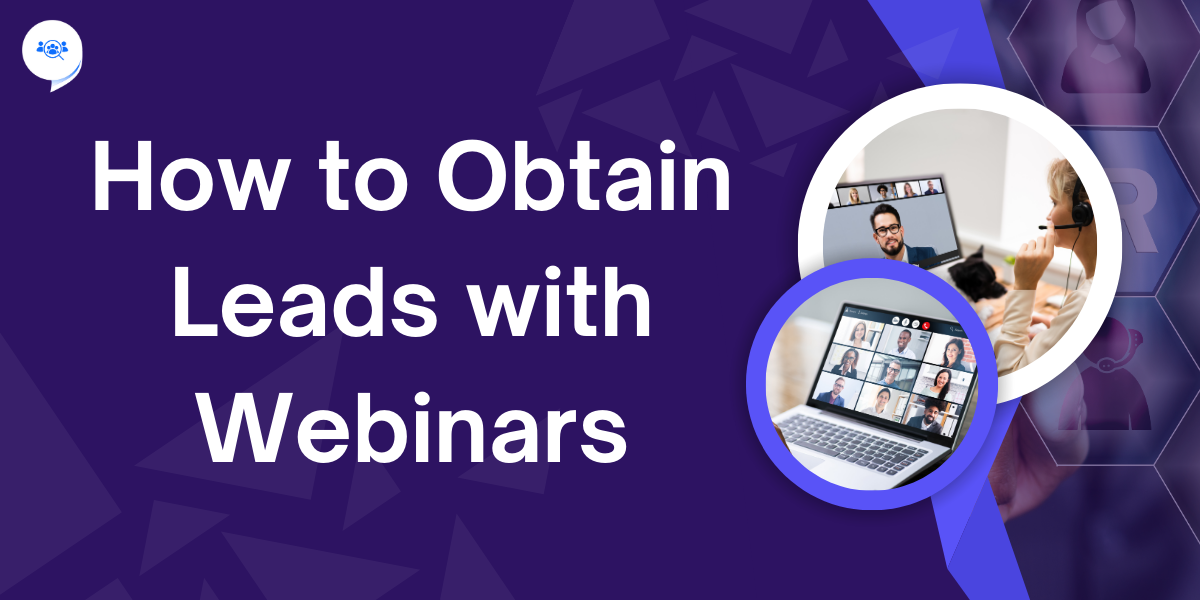 How to Obtain Leads with Webinars